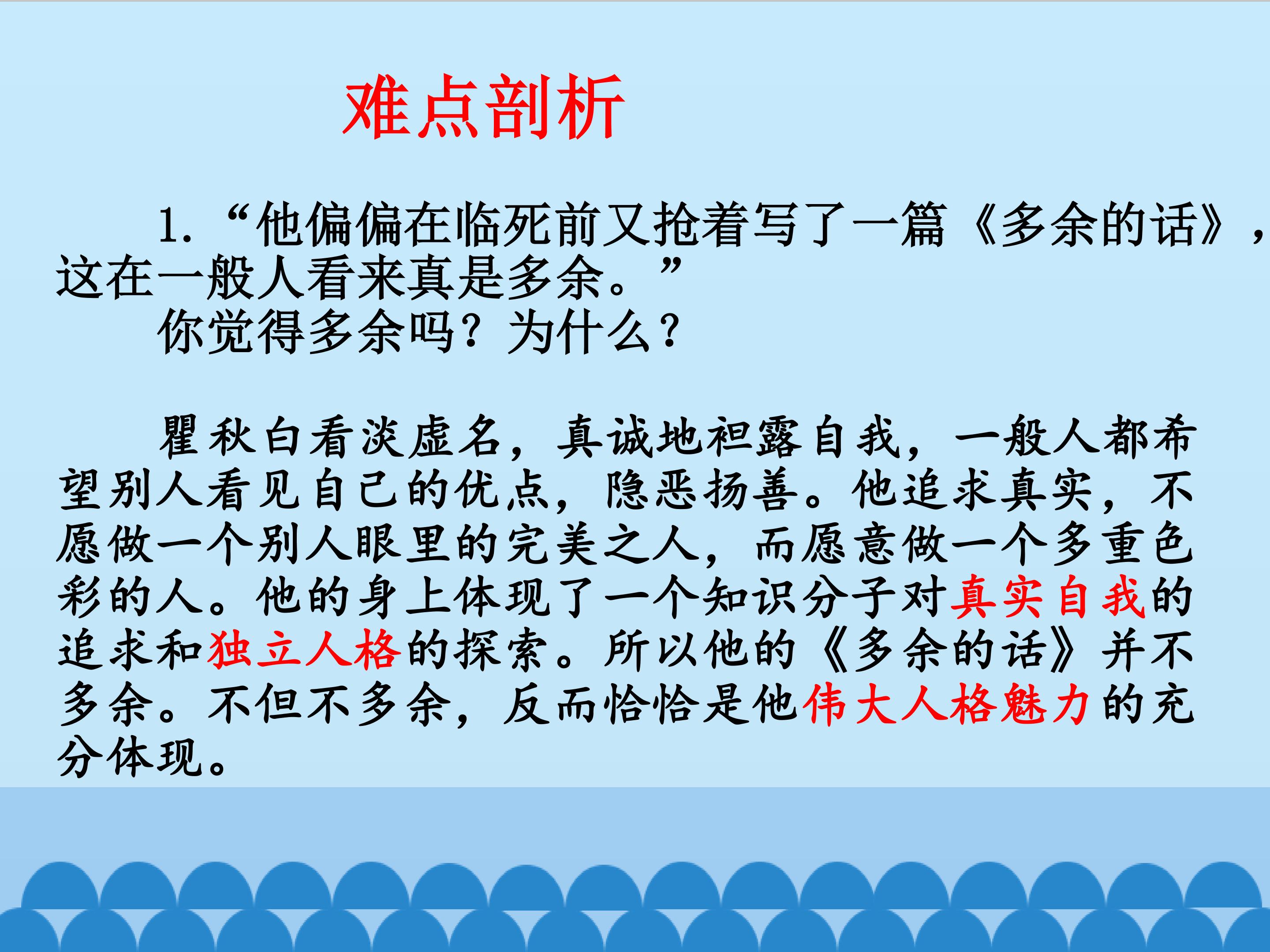 难点剖析

1.“他偏偏在临死前又抢着写了一篇《多余的话》，这在一般人看来真是多余。”

你觉得多余吗？为什么？

瞿秋白看淡虚名，真诚地袒露自我，一般人都希望别人看见自己的优点，隐恶扬善。他追求真实，不愿做一个别人眼里的完美之人，而愿意做一个多重色彩的人。他的身上体现了一个知识分子对真实自我的追求和独立人格的探索。所以他的《多余的话》并不多余。不但不多余，反而恰恰是他伟大人格魅力的充分体现。